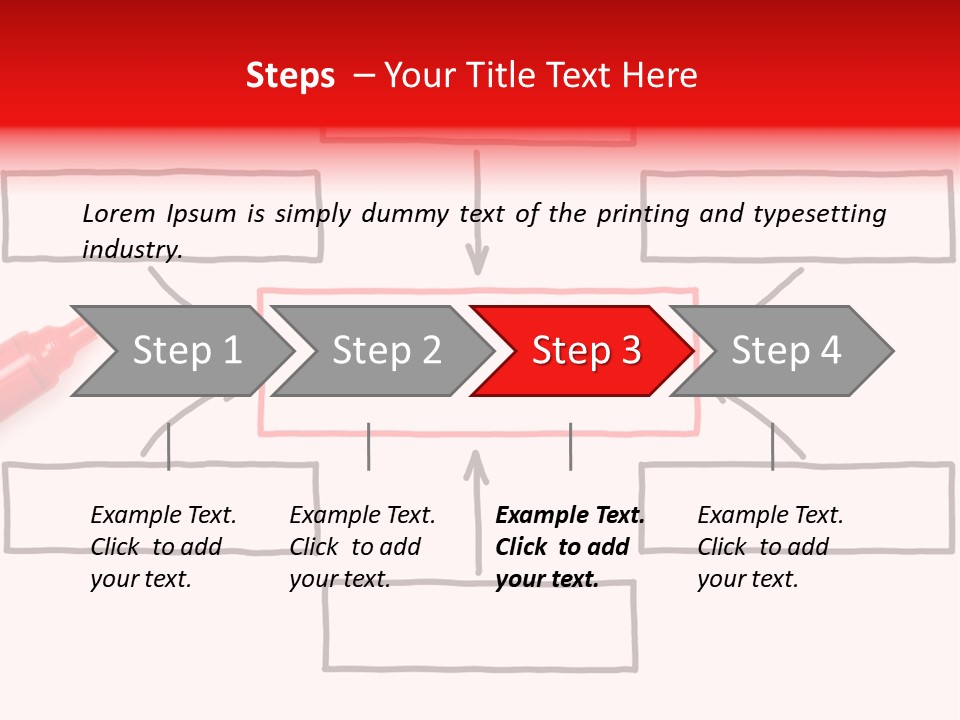 Steps – Your Title Text Here

Lorem Ipsum is simply dummy text of the printing and typesetting industry.

Step 1

Step 2

Step 3

Step 4

Example Text. Click to add your text.

Example Text. Click to add your text.

Example Text. Click to add your text.

Example Text. Click to add your text.